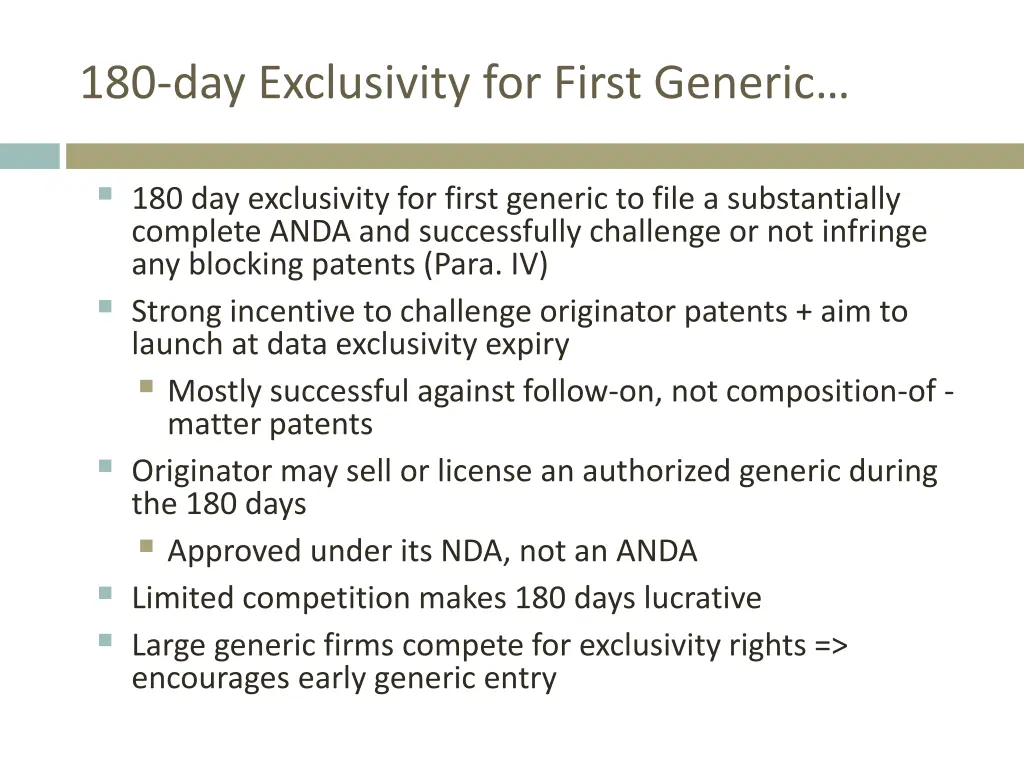 180-day Exclusivity for First Generic…

180 day exclusivity for first generic to file a substantially complete ANDA and successfully challenge or not infringe any blocking patents (Para. IV)

Strong incentive to challenge originator patents + aim to launch at data exclusivity expiry

Mostly successful against follow-on, not composition-of -matter patents

Originator may sell or license an authorized generic during the 180 days

Approved under its NDA, not an ANDA

Limited competition makes 180 days lucrative

Large generic firms compete for exclusivity rights => encourages early generic entry